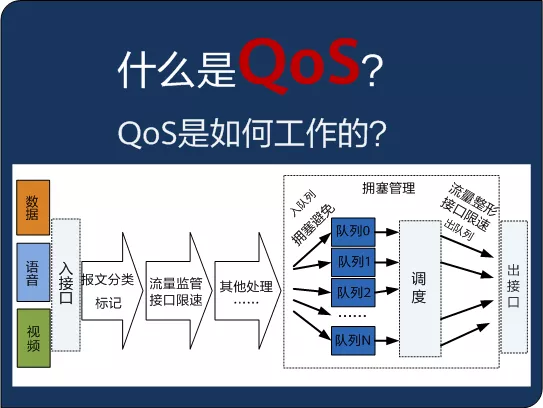 什么是QoS？

QoS是如何工作的？

数据

语音

视频

入接口

报文分类
标记

流量监管
接口限速

其他处理
……

拥塞管理

入队列

拥塞避免

队列0

队列1

队列2

……

队列N

调度

流量整形
接口限速

出队列

出接口